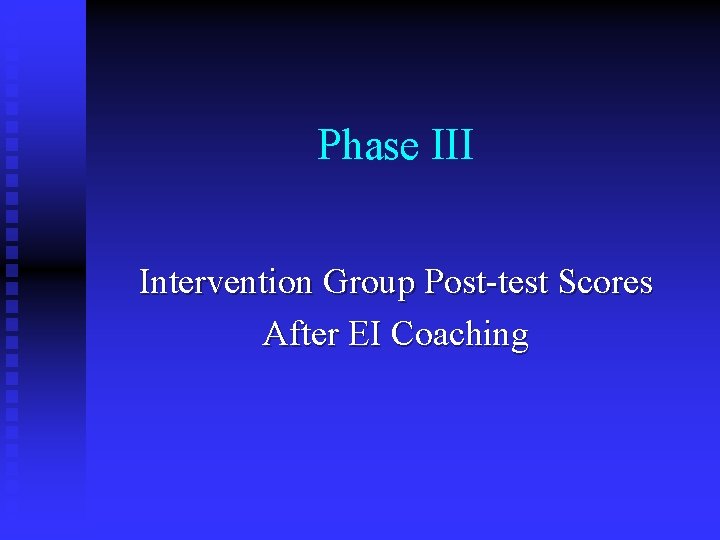 Phase III

Intervention Group Post-test Scores
After EI Coaching